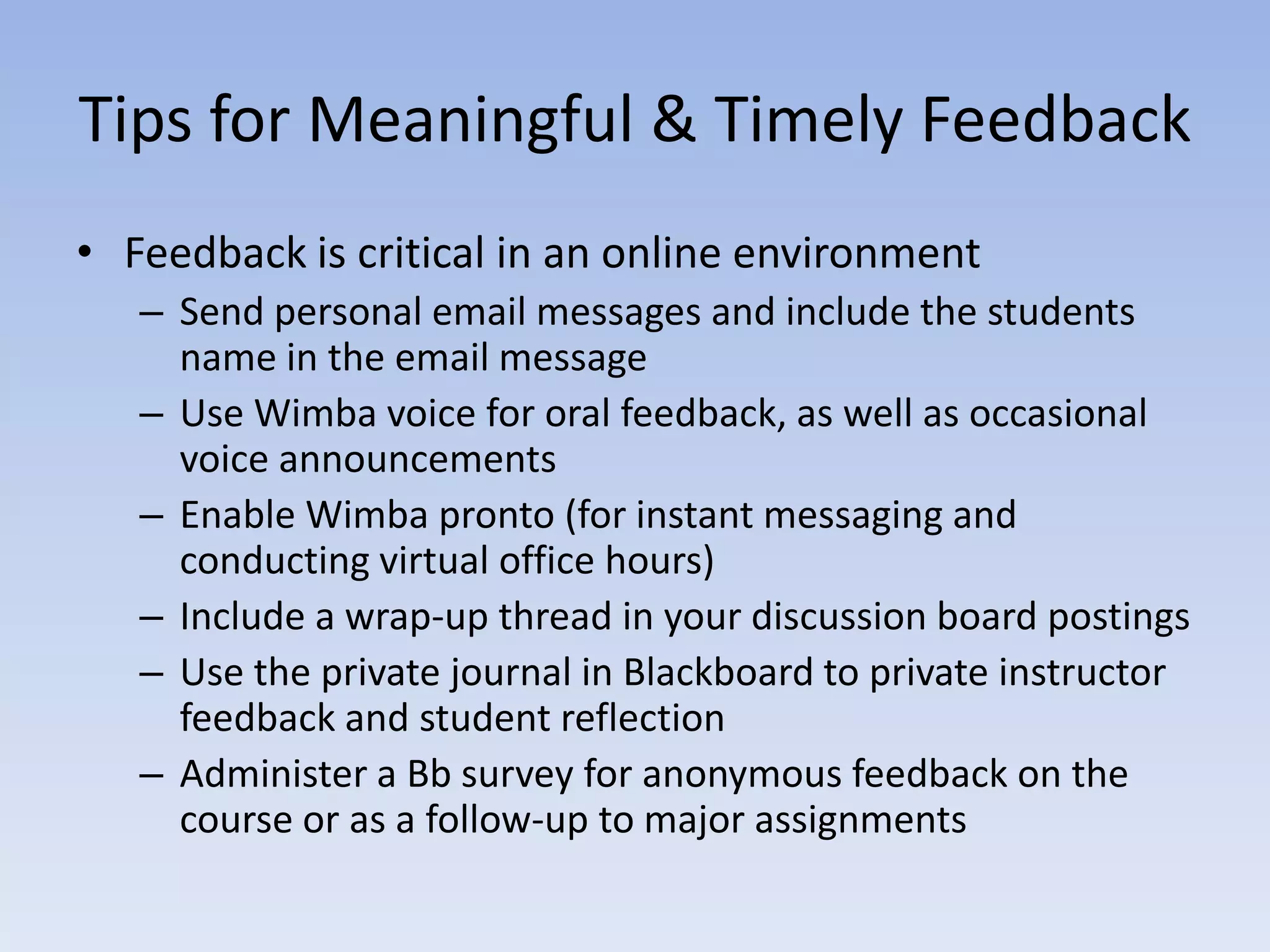 Tips for Meaningful & Timely Feedback

• Feedback is critical in an online environment
– Send personal email messages and include the students name in the email message
– Use Wimba voice for oral feedback, as well as occasional voice announcements
– Enable Wimba pronto (for instant messaging and conducting virtual office hours)
– Include a wrap-up thread in your discussion board postings
– Use the private journal in Blackboard to private instructor feedback and student reflection
– Administer a Bb survey for anonymous feedback on the course or as a follow-up to major assignments